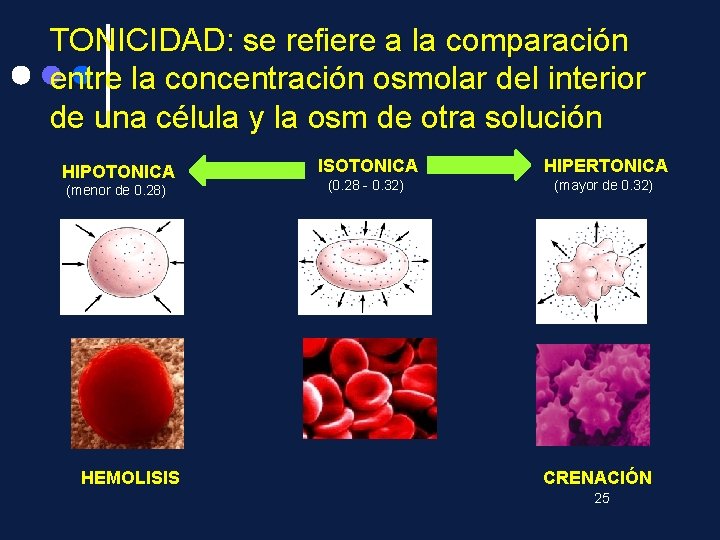 TONICIDAD: se refiere a la comparación entre la concentración osmolar del interior de una célula y la osm de otra solución

HIPOTONICA
(menor de 0.28)

ISOTONICA
(0.28 - 0.32)

HIPERTONICA
(mayor de 0.32)

HEMOLISIS

CRENACIÓN

25